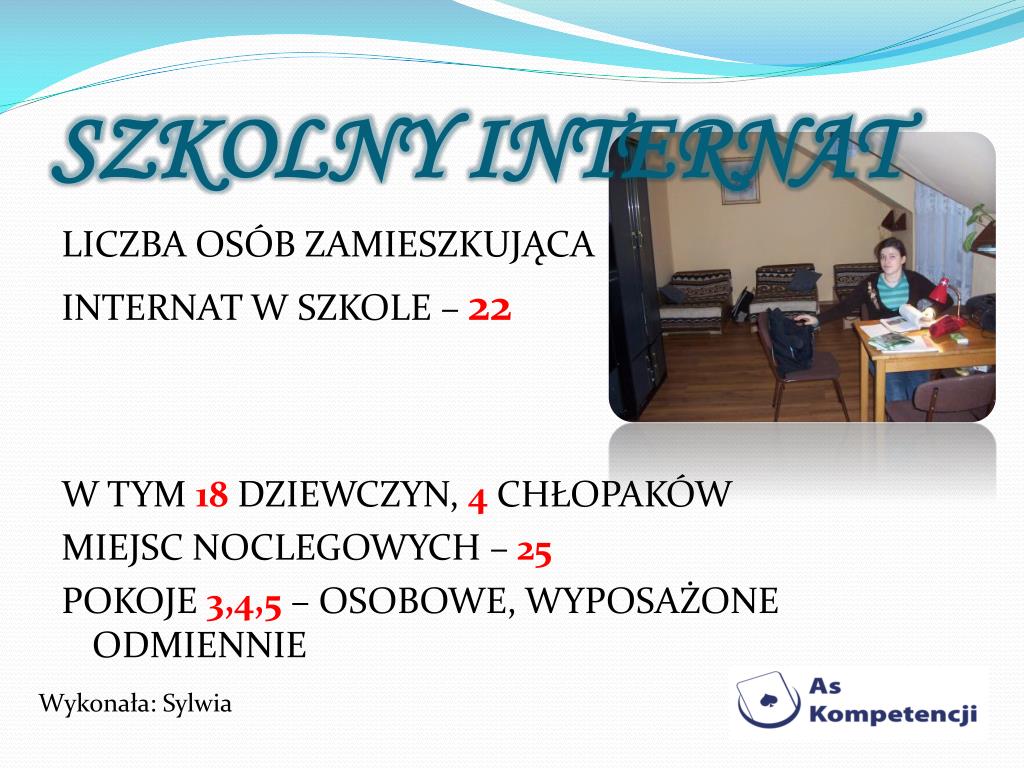 SZKOLNY INTERNAT

LICZBA OSÓB ZAMIESZKUJĄCA

INTERNAT W SZKOLE – 22

W TYM 18 DZIEWCZYN, 4 CHŁOPAKÓW
MIEJSC NOCLEGOWYCH – 25
POKOJE 3,4,5 – OSOBOWE, WYPOSAŻONE ODMIENNIE

Wykonała: Sylwia

As Kompetencji